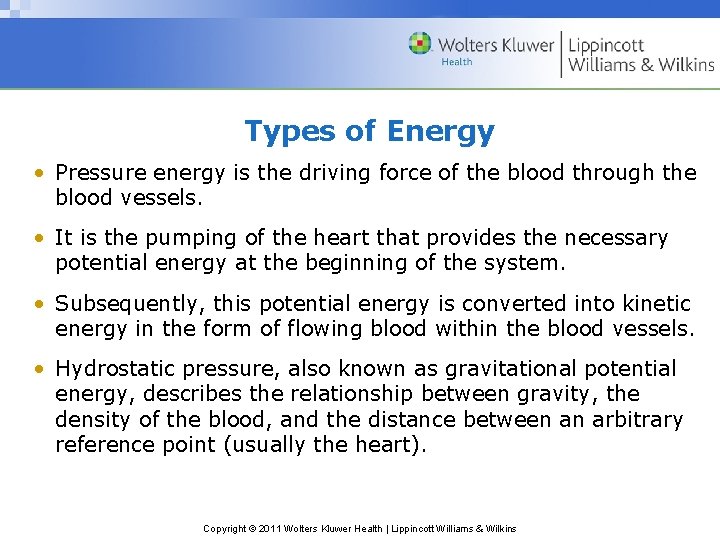 Wolters Kluwer
Health
Lippincott
Williams & Wilkins

Types of Energy

• Pressure energy is the driving force of the blood through the blood vessels.

• It is the pumping of the heart that provides the necessary potential energy at the beginning of the system.

• Subsequently, this potential energy is converted into kinetic energy in the form of flowing blood within the blood vessels.

• Hydrostatic pressure, also known as gravitational potential energy, describes the relationship between gravity, the density of the blood, and the distance between an arbitrary reference point (usually the heart).

Copyright © 2011 Wolters Kluwer Health | Lippincott Williams & Wilkins